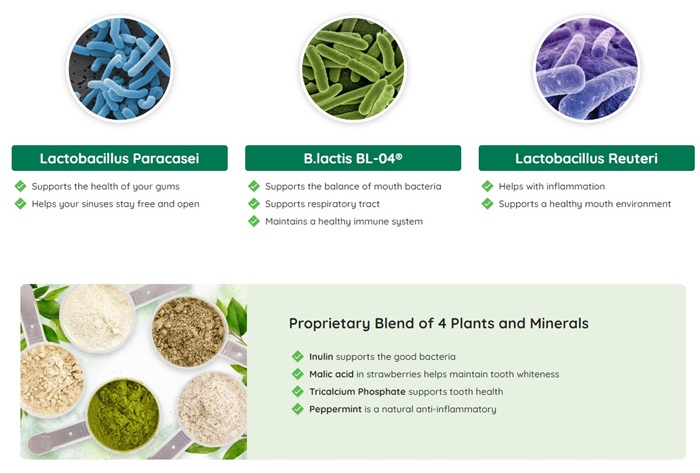 Lactobacillus Paracasei

Supports the health of your gums
Helps your sinuses stay free and open

B.lactis BL-04®

Supports the balance of mouth bacteria
Supports respiratory tract
Maintains a healthy immune system

Lactobacillus Reuteri

Helps with inflammation
Supports a healthy mouth environment

Proprietary Blend of 4 Plants and Minerals

Inulin supports the good bacteria
Malic acid in strawberries helps maintain tooth whiteness
Tricalcium Phosphate supports tooth health
Peppermint is a natural anti-inflammatory